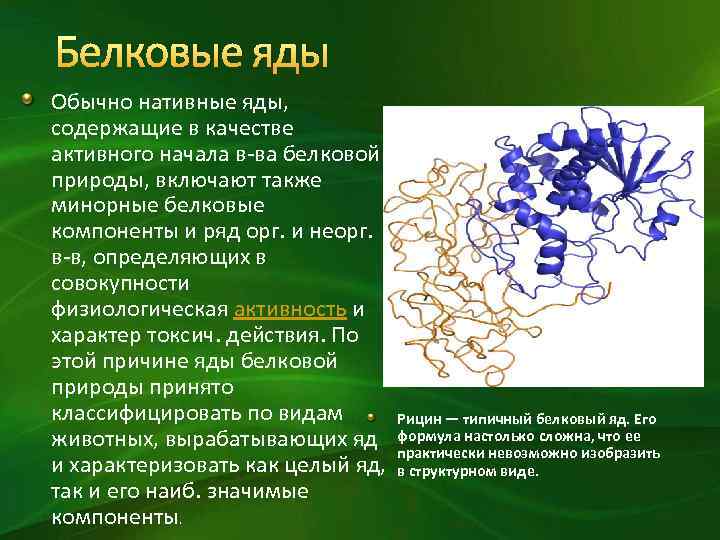 Белковые яды

Обычно нативные яды, содержащие в качестве активного начала в-ва белковой природы, включают также минорные белковые компоненты и ряд орг. и неорг. в-в, определяющих в совокупности физиологическая активность и характер токсич. действия. По этой причине яды белковой природы принято классифицировать по видам животных, вырабатывающих яд и характеризовать как целый яд, так и его наиб. значимые компоненты.

Рицин — типичный белковый яд. Его формула настолько сложна, что ее практически невозможно изобразить в структурном виде.